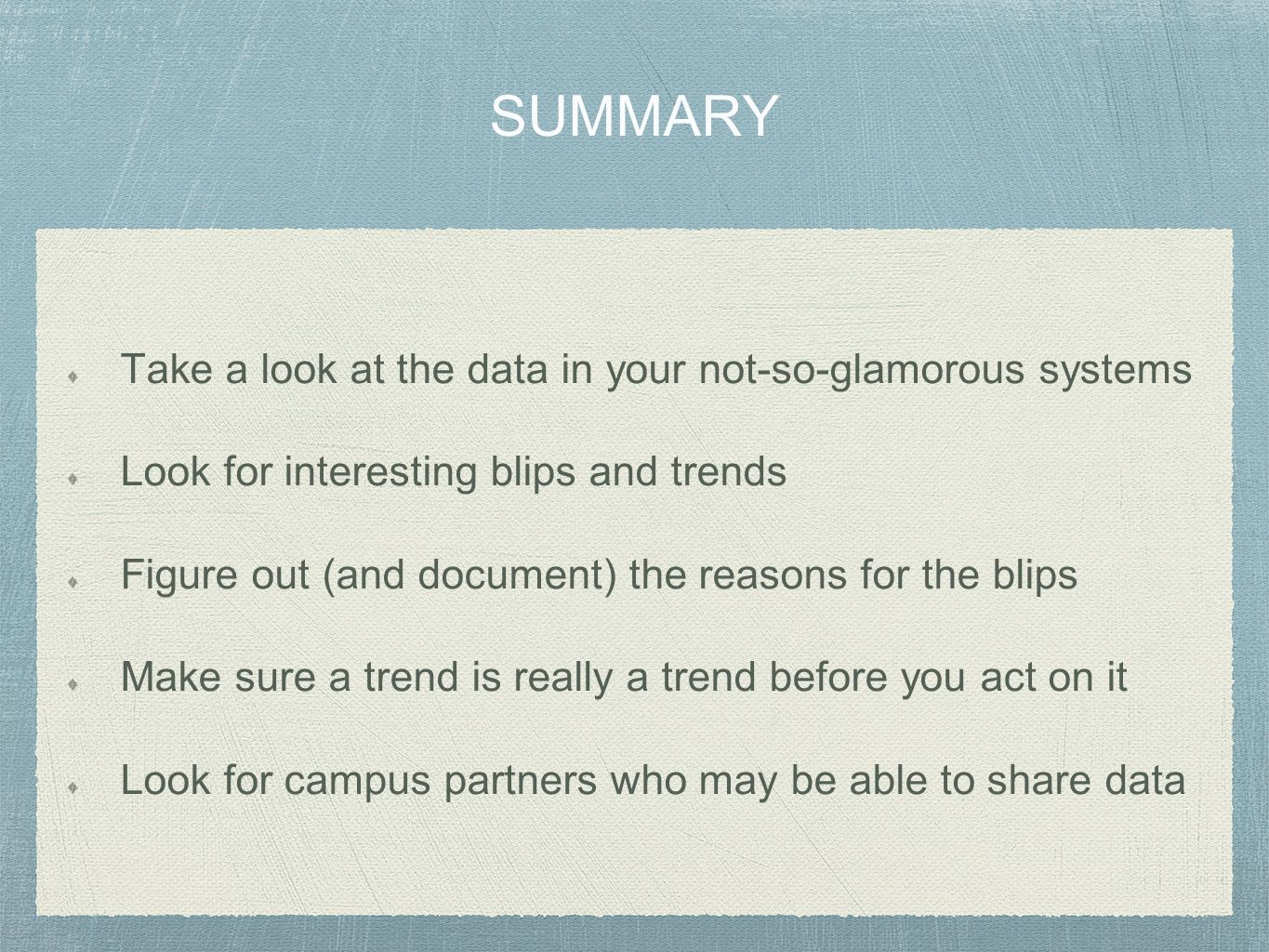 SUMMARY

Take a look at the data in your not-so-glamorous systems

Look for interesting blips and trends

Figure out (and document) the reasons for the blips

Make sure a trend is really a trend before you act on it

Look for campus partners who may be able to share data